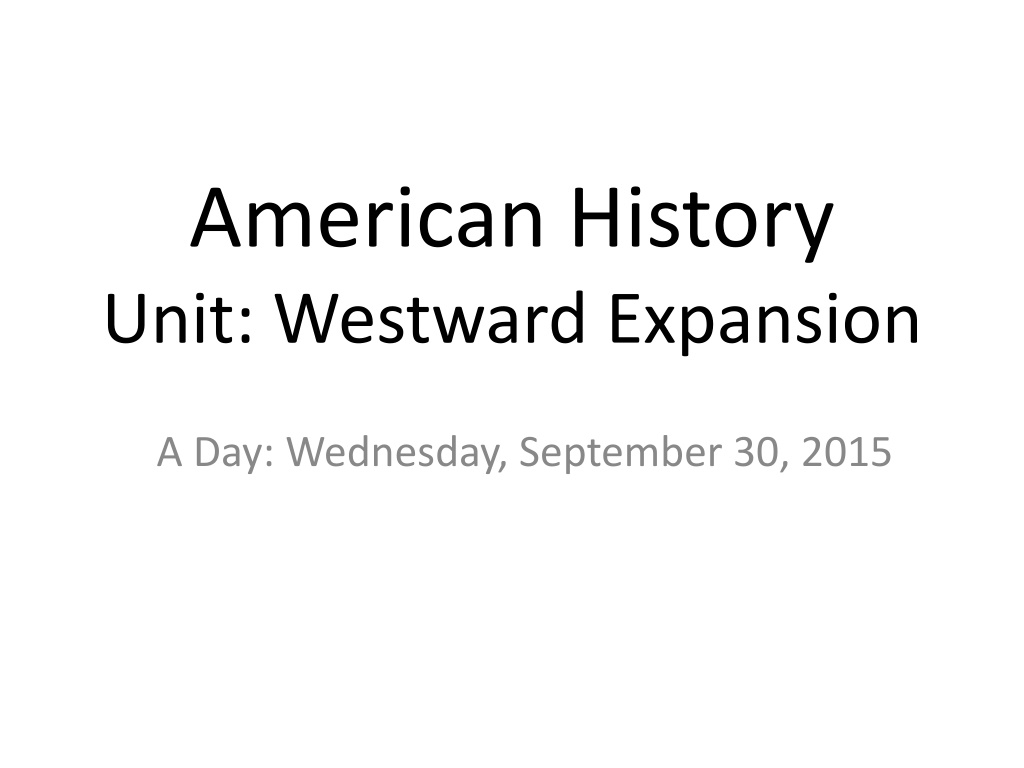 American History
Unit: Westward Expansion

A Day: Wednesday, September 30, 2015